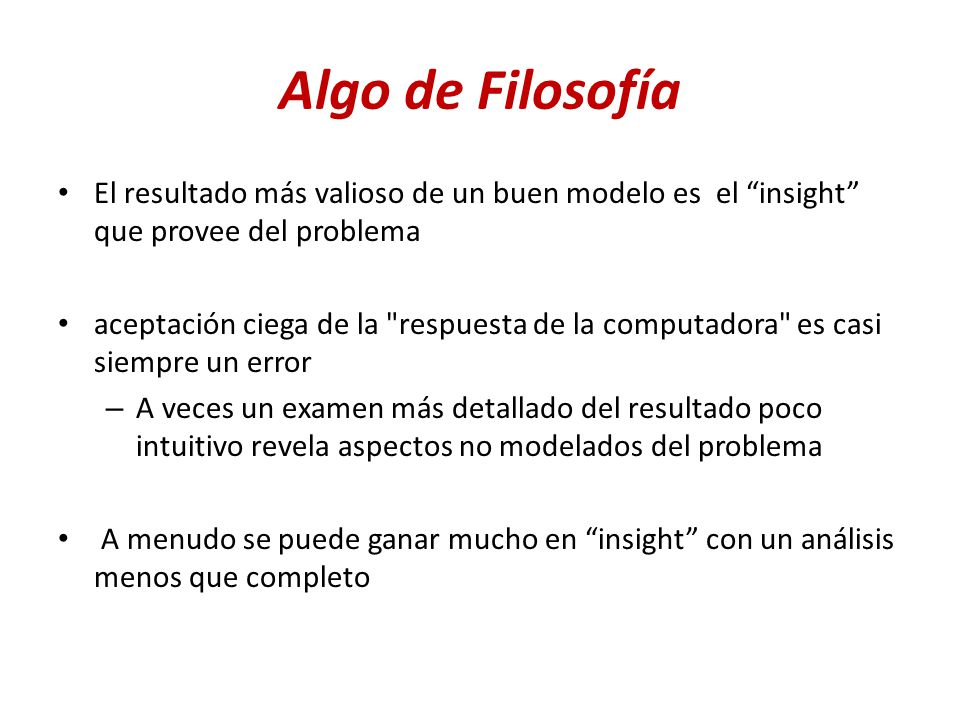 Algo de Filosofía

• El resultado más valioso de un buen modelo es el “insight” que provee del problema

• aceptación ciega de la "respuesta de la computadora" es casi siempre un error
– A veces un examen más detallado del resultado poco intuitivo revela aspectos no modelados del problema

• A menudo se puede ganar mucho en “insight” con un análisis menos que completo